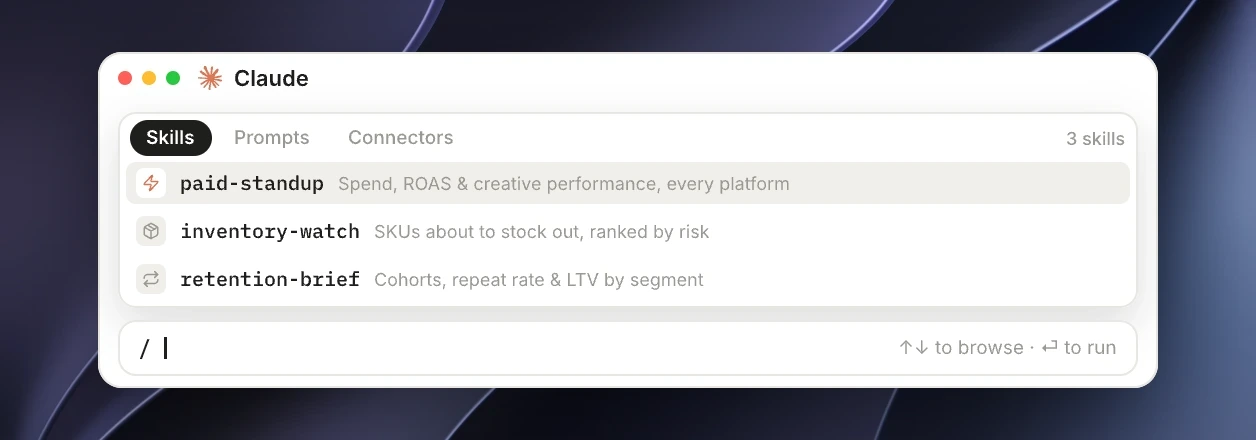 Claude

Skills Prompts Connectors 3 skills

paid-standup Spend, ROAS & creative performance, every platform

inventory-watch SKUs about to stock out, ranked by risk

retention-brief Cohorts, repeat rate & LTV by segment

/

↑↓ to browse · ↵ to run